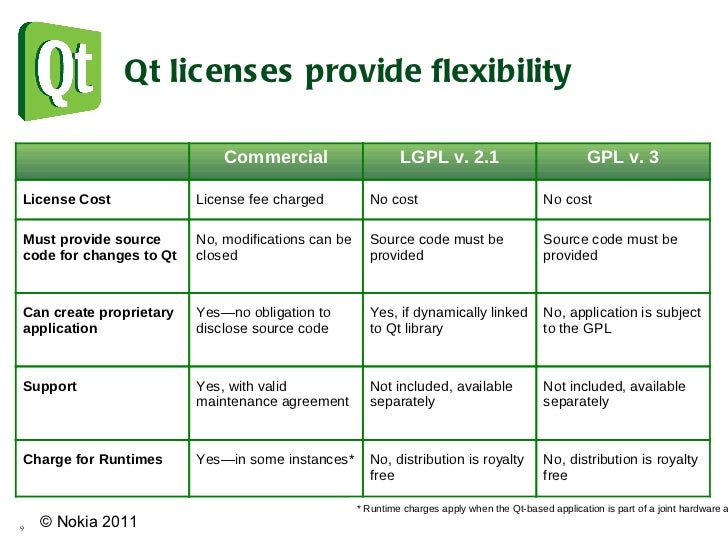 Qt

Qt licenses provide flexibility

| | Commercial | LGPL v. 2.1 | GPL v. 3 |
|---|---|---|---|
| License Cost | License fee charged | No cost | No cost |
| Must provide source code for changes to Qt | No, modifications can be closed | Source code must be provided | Source code must be provided |
| Can create proprietary application | Yes—no obligation to disclose source code | Yes, if dynamically linked to Qt library | No, application is subject to the GPL |
| Support | Yes, with valid maintenance agreement | Not included, available separately | Not included, available separately |
| Charge for Runtimes | Yes—in some instances* | No, distribution is royalty free | No, distribution is royalty free |

* Runtime charges apply when the Qt-based application is part of a joint hardware a

9 © Nokia 2011